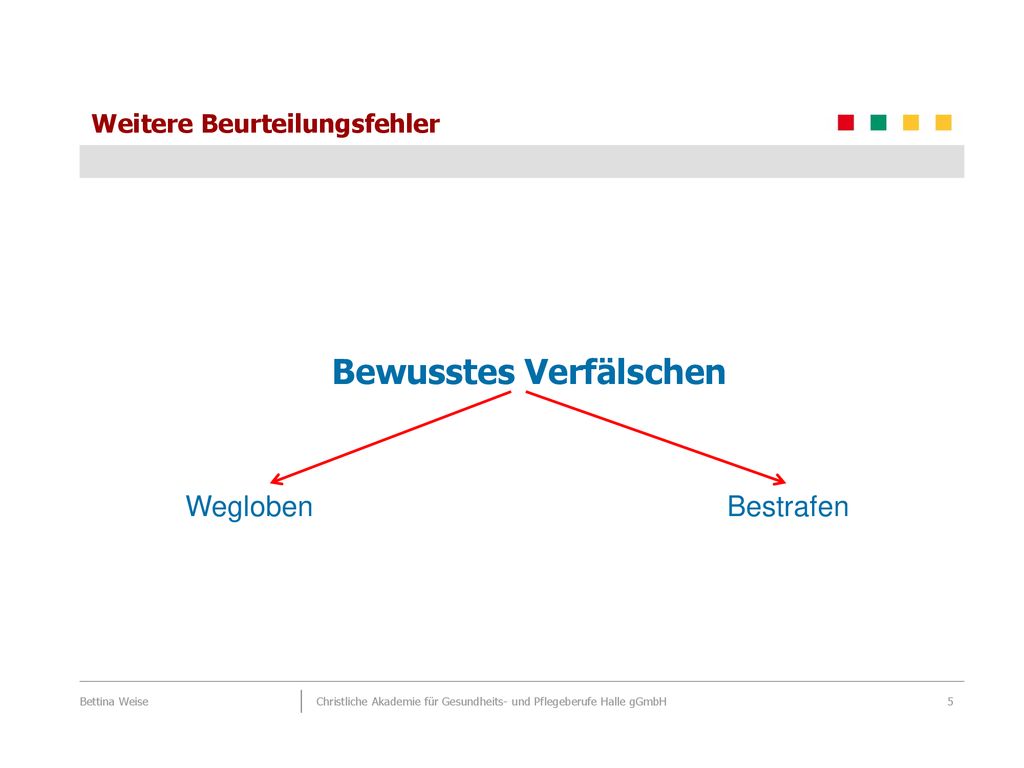 Weitere Beurteilungsfehler

Bewusstes Verfälschen

Wegloben

Bestrafen

Bettina Weise

Christliche Akademie für Gesundheits- und Pflegeberufe Halle gGmbH

5